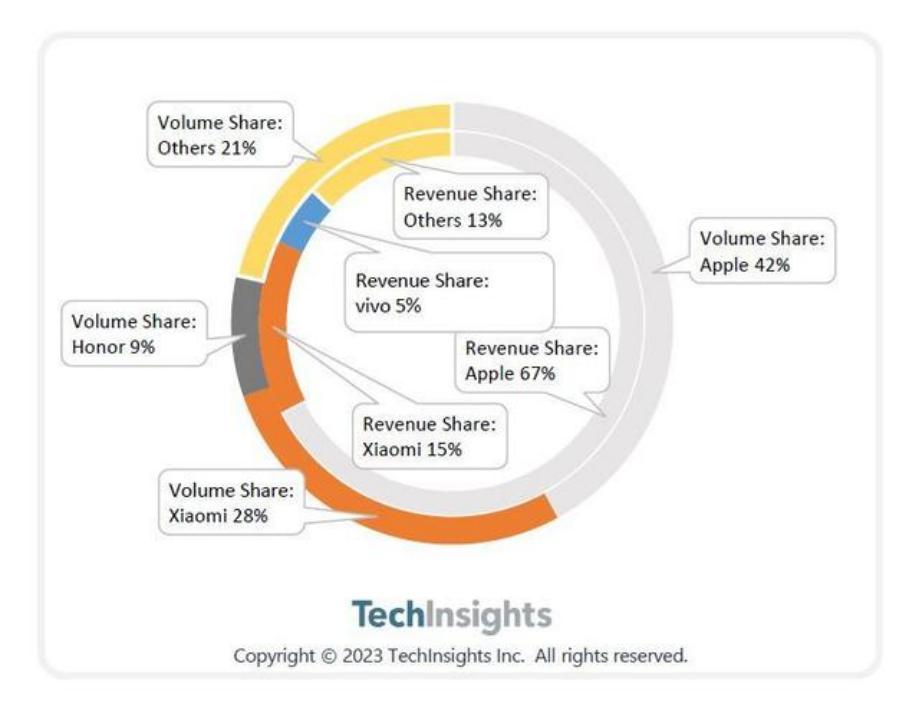 Volume Share:
Others 21%

Revenue Share:
Others 13%

Volume Share:
Apple 42%

Revenue Share:
vivo 5%

Volume Share:
Honor 9%

Revenue Share:
Apple 67%

Revenue Share:
Xiaomi 15%

Volume Share:
Xiaomi 28%

TechInsights

Copyright © 2023 TechInsights Inc. All rights reserved.